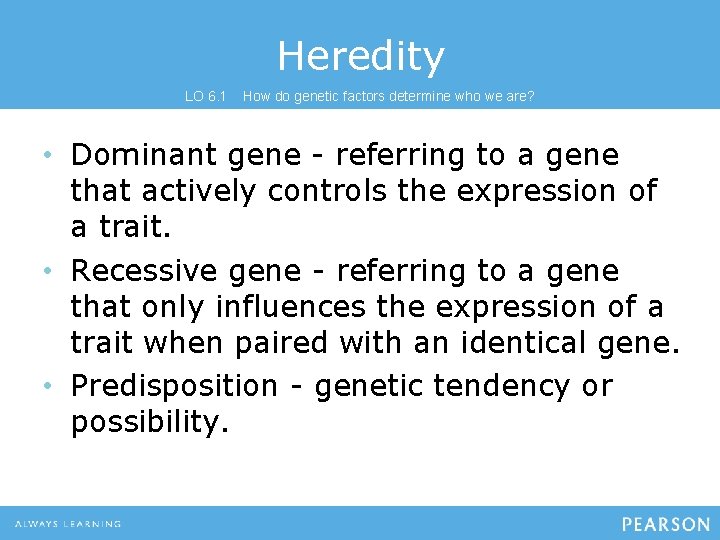 Heredity

LO 6.1 How do genetic factors determine who we are?

• Dominant gene - referring to a gene that actively controls the expression of a trait.
• Recessive gene - referring to a gene that only influences the expression of a trait when paired with an identical gene.
• Predisposition - genetic tendency or possibility.

ALWAYS LEARNING

PEARSON